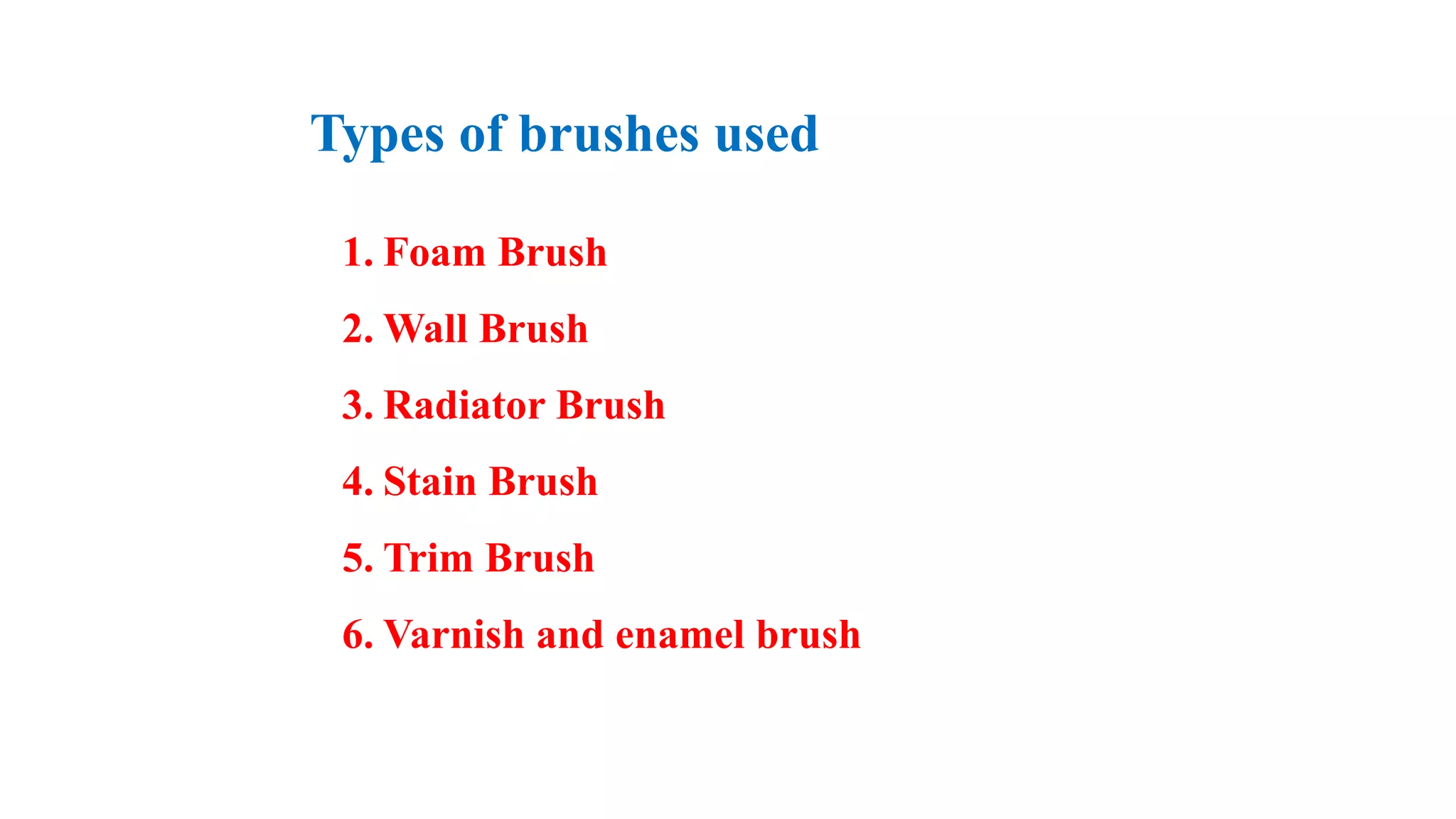 Types of brushes used

1. Foam Brush

2. Wall Brush

3. Radiator Brush

4. Stain Brush

5. Trim Brush

6. Varnish and enamel brush